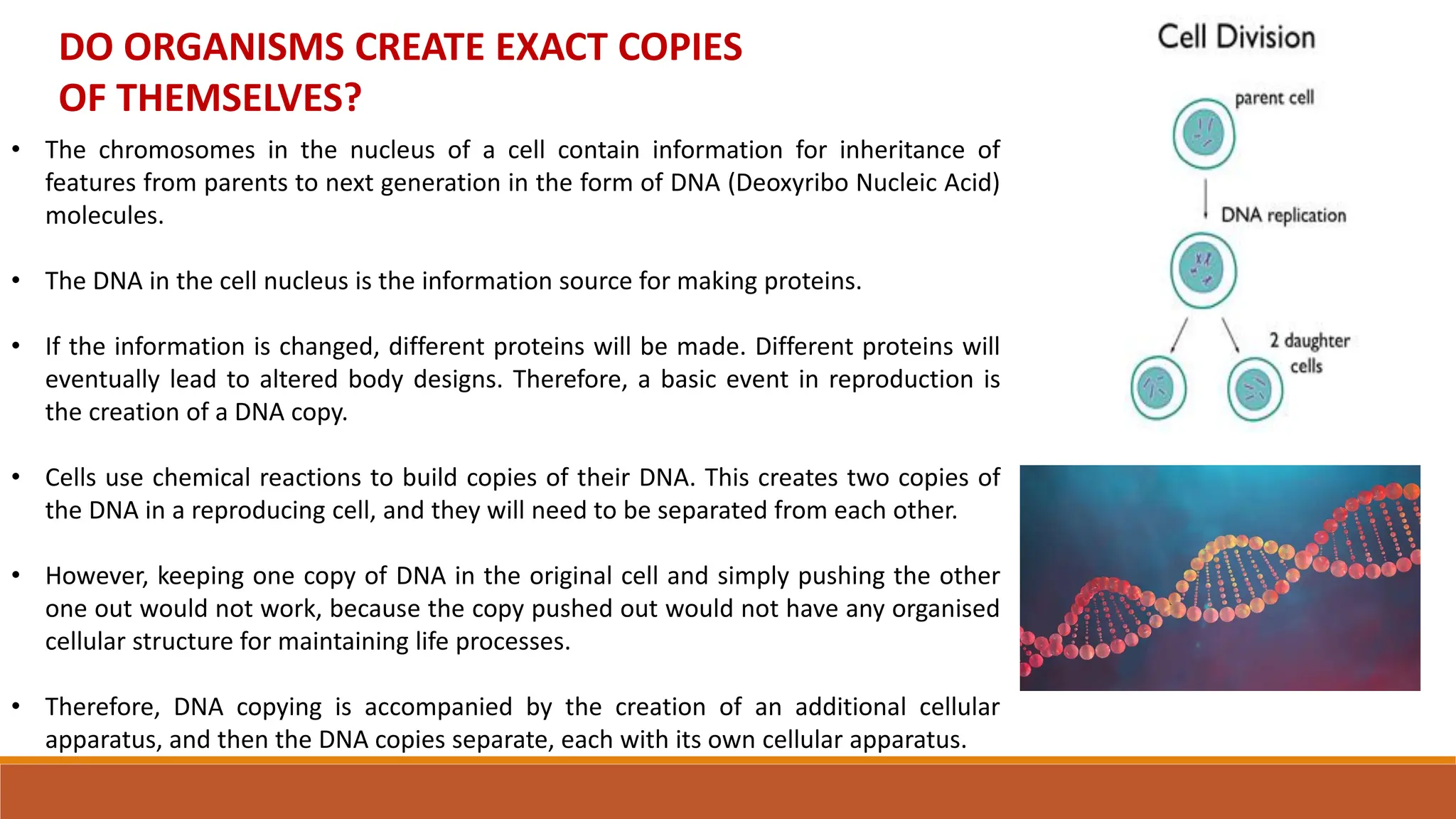 DO ORGANISMS CREATE EXACT COPIES OF THEMSELVES?

• The chromosomes in the nucleus of a cell contain information for inheritance of features from parents to next generation in the form of DNA (Deoxyribo Nucleic Acid) molecules.

• The DNA in the cell nucleus is the information source for making proteins.

• If the information is changed, different proteins will be made. Different proteins will eventually lead to altered body designs. Therefore, a basic event in reproduction is the creation of a DNA copy.

• Cells use chemical reactions to build copies of their DNA. This creates two copies of the DNA in a reproducing cell, and they will need to be separated from each other.

• However, keeping one copy of DNA in the original cell and simply pushing the other one out would not work, because the copy pushed out would not have any organised cellular structure for maintaining life processes.

• Therefore, DNA copying is accompanied by the creation of an additional cellular apparatus, and then the DNA copies separate, each with its own cellular apparatus.

Cell Division

parent cell

DNA replication

2 daughter cells